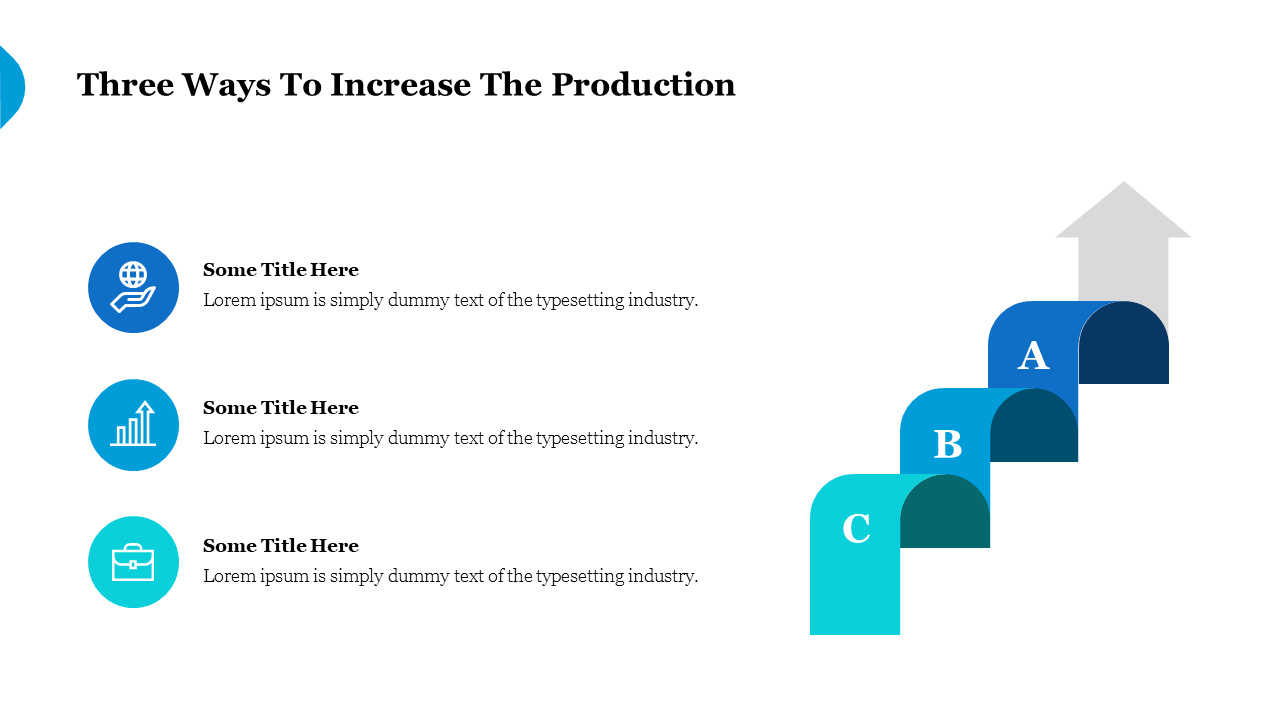 Three Ways To Increase The Production

Some Title Here
Lorem ipsum is simply dummy text of the typesetting industry.

Some Title Here
Lorem ipsum is simply dummy text of the typesetting industry.

Some Title Here
Lorem ipsum is simply dummy text of the typesetting industry.

A

B

C